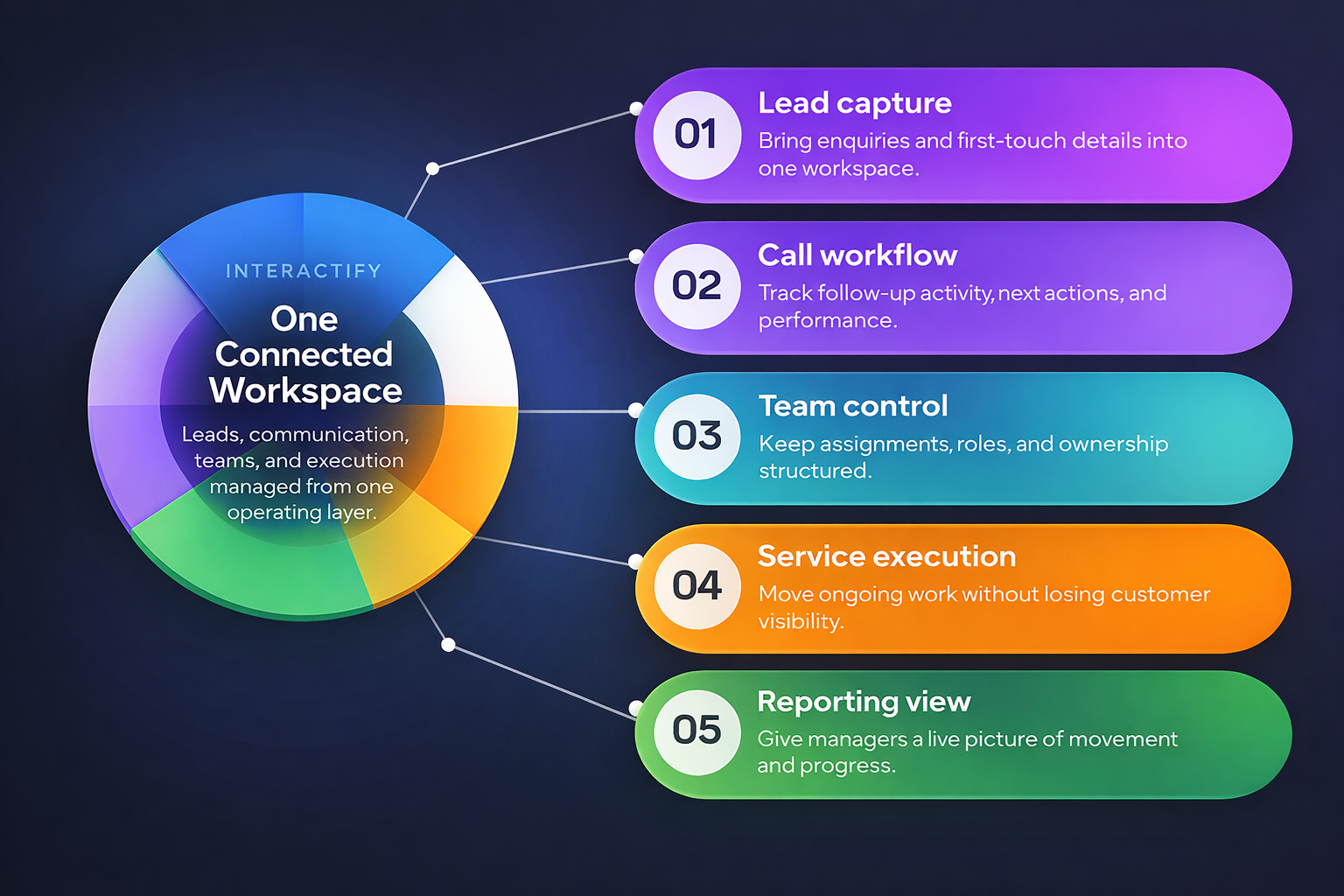 INTERACTIFY

One Connected Workspace

Leads, communication, teams, and execution managed from one operating layer.

01

Lead capture

Bring enquiries and first-touch details into one workspace.

02

Call workflow

Track follow-up activity, next actions, and performance.

03

Team control

Keep assignments, roles, and ownership structured.

04

Service execution

Move ongoing work without losing customer visibility.

05

Reporting view

Give managers a live picture of movement and progress.